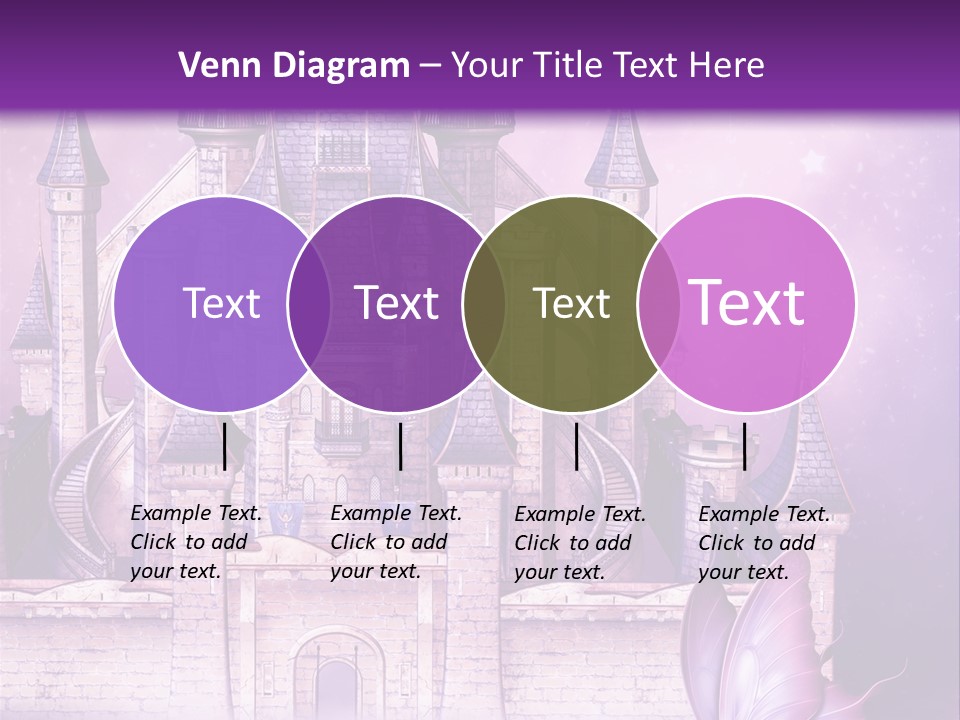 Venn Diagram – Your Title Text Here

Text

Text

Text

Text

Example Text. Click to add your text.

Example Text. Click to add your text.

Example Text. Click to add your text.

Example Text. Click to add your text.